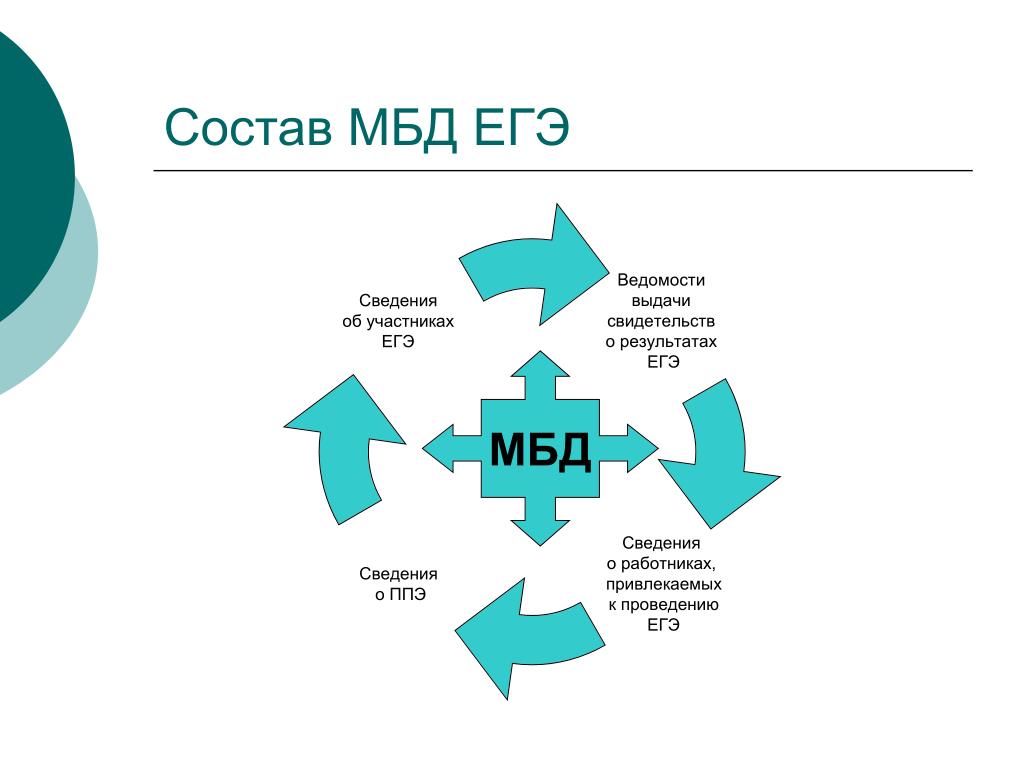 Состав МБД ЕГЭ

Сведения об участниках ЕГЭ

Ведомости выдачи свидетельств о результатах ЕГЭ

МБД

Сведения о ППЭ

Сведения о работниках, привлекаемых к проведению ЕГЭ